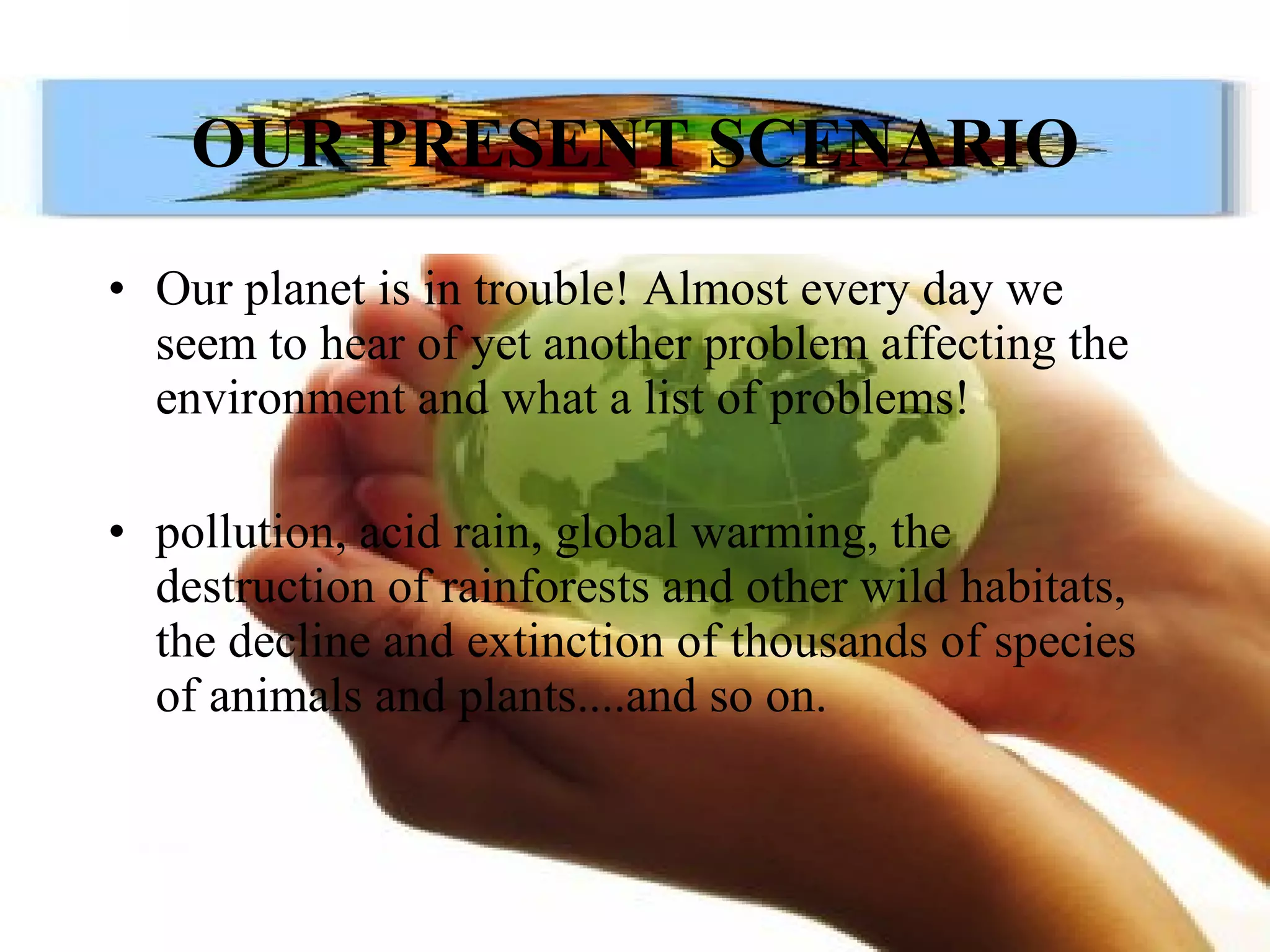 OUR PRESENT SCENARIO

• Our planet is in trouble! Almost every day we seem to hear of yet another problem affecting the environment and what a list of problems!

• pollution, acid rain, global warming, the destruction of rainforests and other wild habitats, the decline and extinction of thousands of species of animals and plants....and so on.